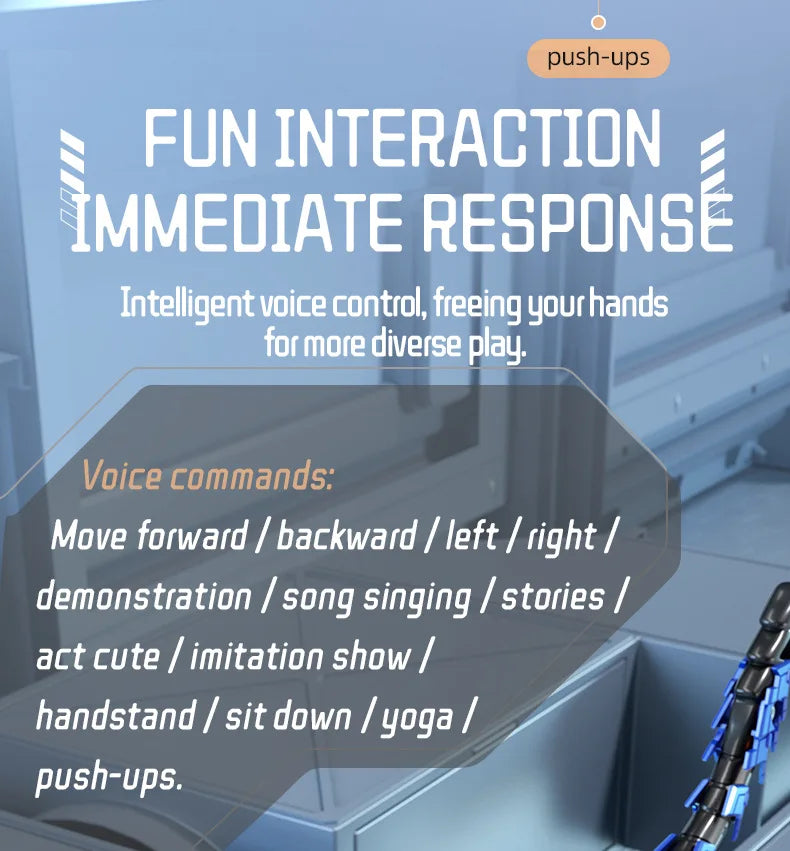 push-ups

FUN INTERACTION
IMMEDIATE RESPONSE

Intelligent voice control, freeing your hands for more diverse play.

Voice commands:

Move forward / backward / left / right / demonstration / song singing / stories / act cute / imitation show / handstand / sit down / yoga / push-ups.